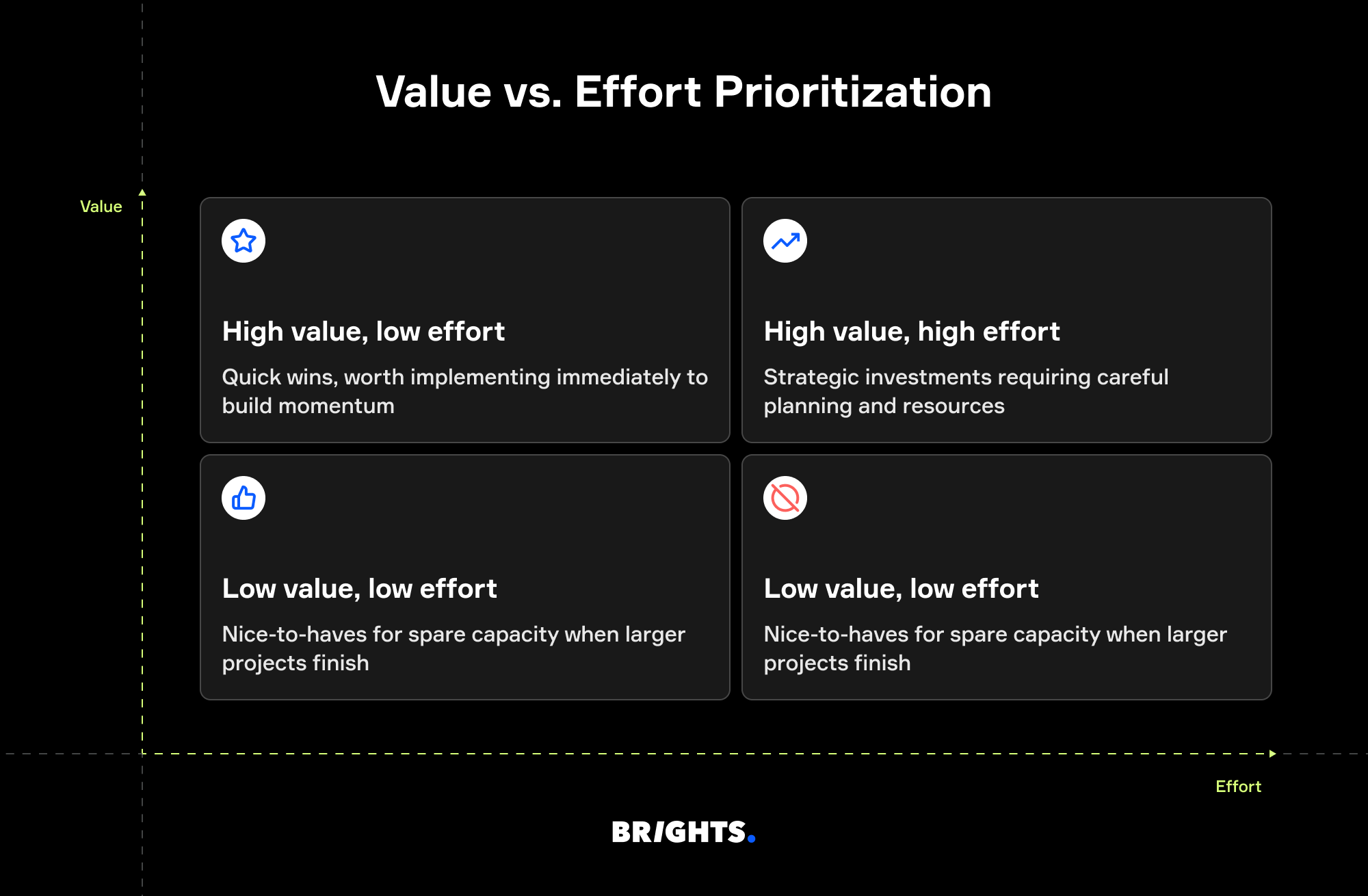 Value vs. Effort Prioritization

Value

High value, low effort

Quick wins, worth implementing immediately to build momentum

High value, high effort

Strategic investments requiring careful planning and resources

Low value, low effort

Nice-to-haves for spare capacity when larger projects finish

Low value, low effort

Nice-to-haves for spare capacity when larger projects finish

Effort

BRIGHTS.